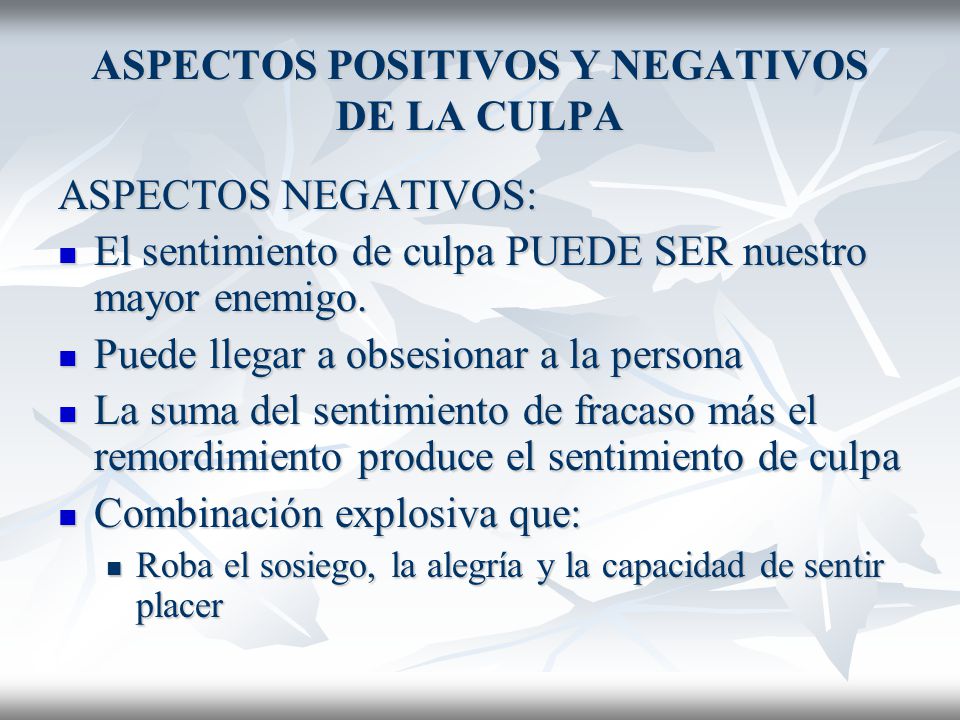 ASPECTOS POSITIVOS Y NEGATIVOS DE LA CULPA

ASPECTOS NEGATIVOS:

- El sentimiento de culpa PUEDE SER nuestro mayor enemigo.
- Puede llegar a obsesionar a la persona
- La suma del sentimiento de fracaso más el remordimiento produce el sentimiento de culpa
- Combinación explosiva que:
  - Roba el sosiego, la alegría y la capacidad de sentir placer